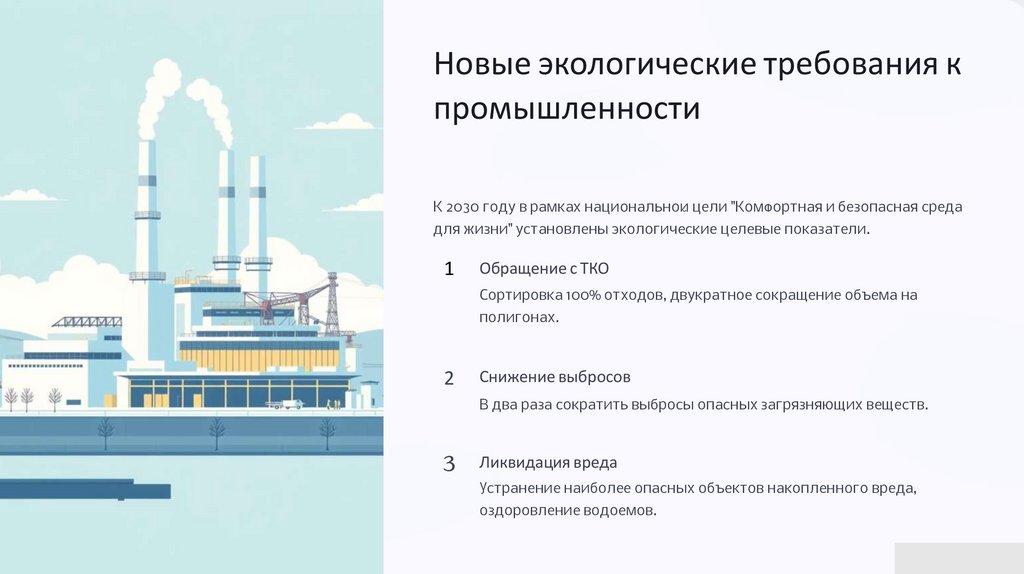 Новые экологические требования к промышленности

К 2030 году в рамках национальнои цели "Комфортная и безопасная среда для жизни" установлены экологические целевые показатели.

1

Обращение с ТКО

Сортировка 100% отходов, двукратное сокращение объема на полигонах.

2

Снижение выбросов

В два раза сократить выбросы опасных загрязняющих веществ.

3

Ликвидация вреда

Устранение наиболее опасных объектов накопленного вреда, оздоровление водоемов.